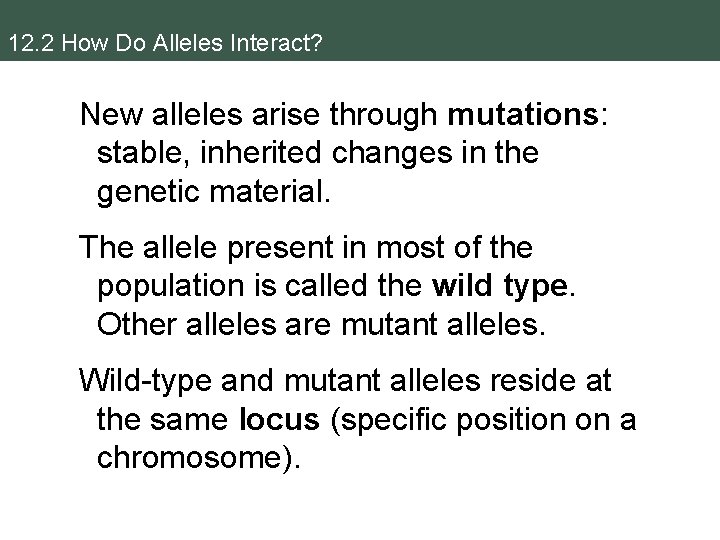 12.2 How Do Alleles Interact?

New alleles arise through mutations: stable, inherited changes in the genetic material.

The allele present in most of the population is called the wild type. Other alleles are mutant alleles.

Wild-type and mutant alleles reside at the same locus (specific position on a chromosome).